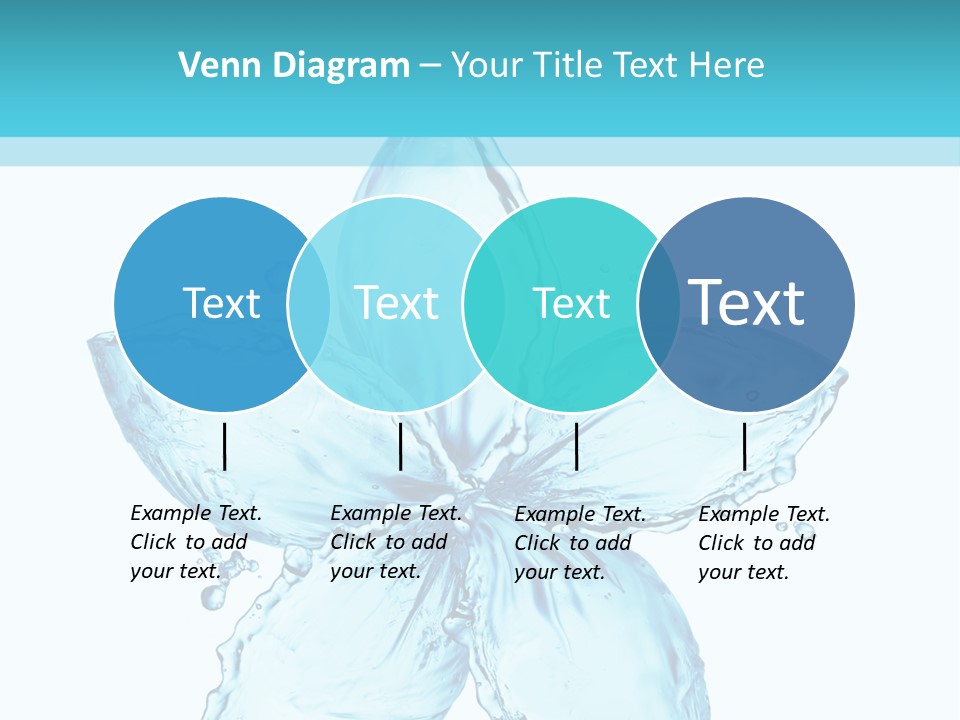 Venn Diagram – Your Title Text Here

Text

Text

Text

Text

Example Text. Click to add your text.

Example Text. Click to add your text.

Example Text. Click to add your text.

Example Text. Click to add your text.